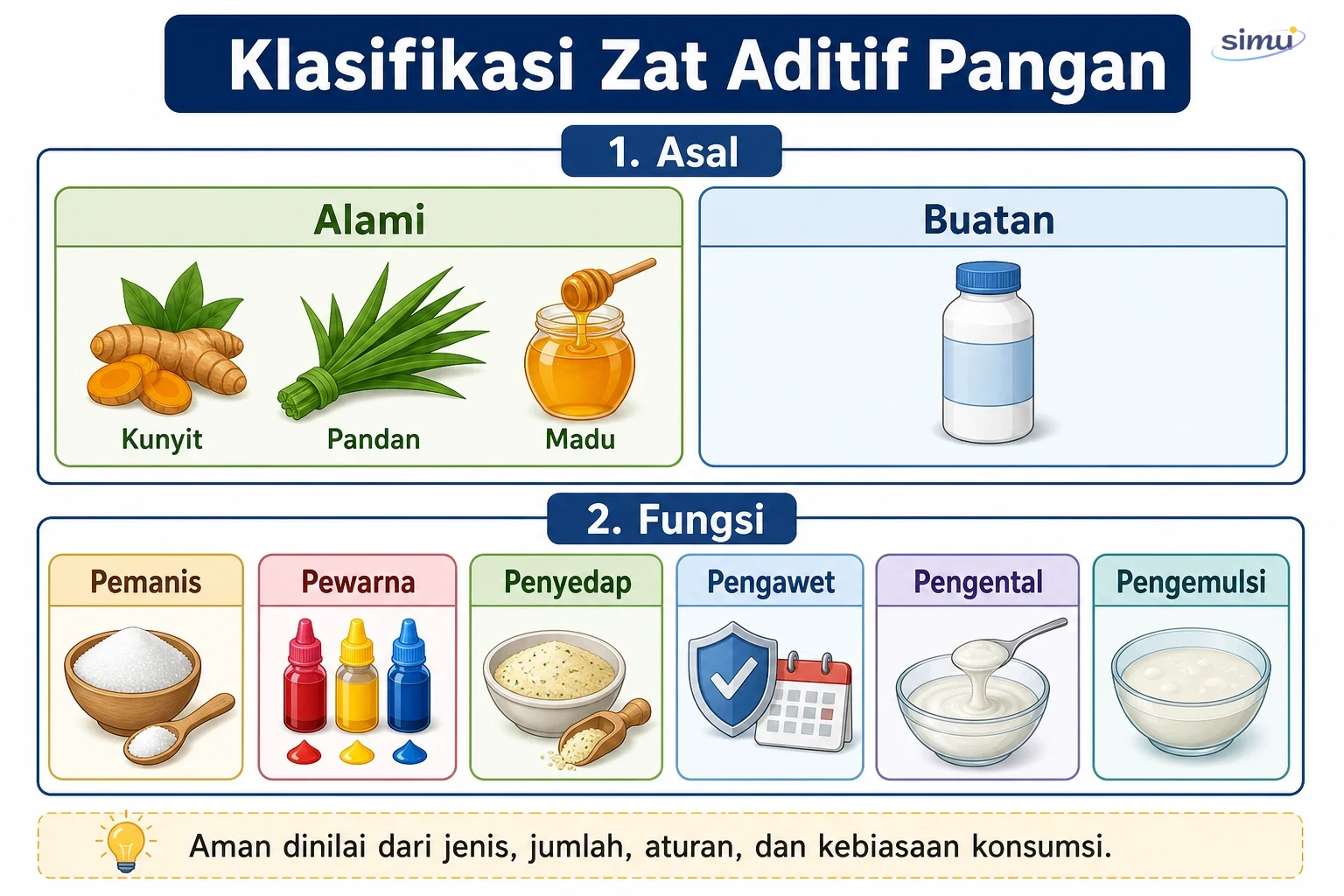 Klasifikasi Zat Aditif Pangan

simu

1. Asal

Alami

Kunyit

Pandan

Madu

Buatan

2. Fungsi

Pemanis

Pewarna

Penyedap

Pengawet

Pengental

Pengemulsi

Aman dinilai dari jenis, jumlah, aturan, dan kebiasaan konsumsi.